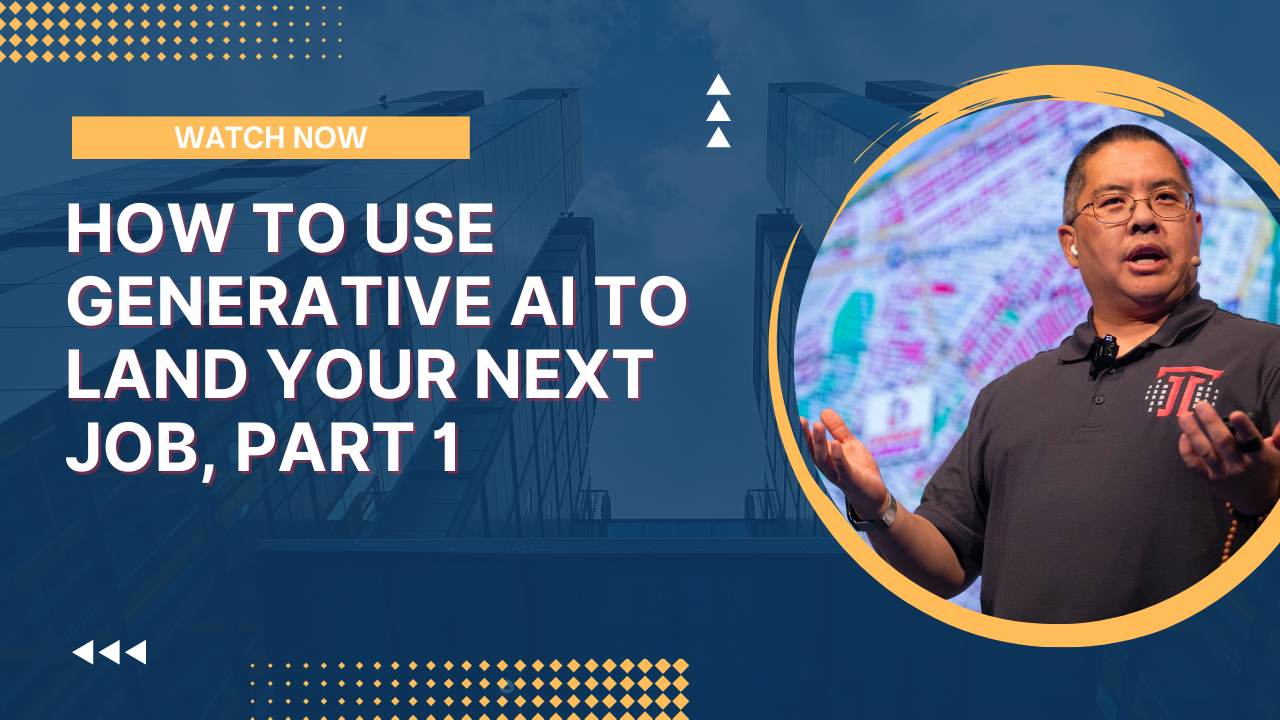 WATCH NOW

HOW TO USE GENERATIVE AI TO LAND YOUR NEXT JOB, PART 1